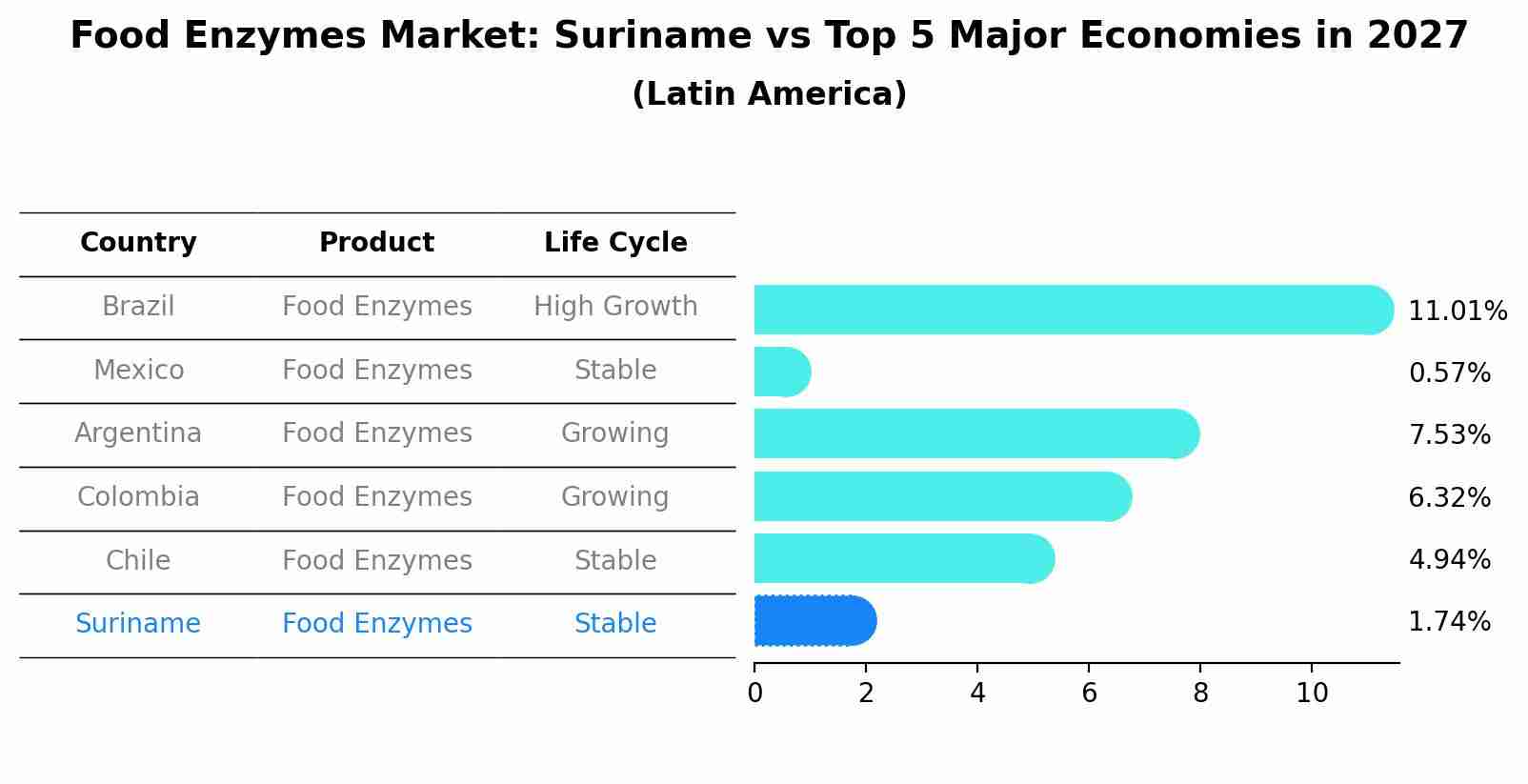 Food Enzymes Market: Suriname vs Top 5 Major Economies in 2027
(Latin America)

| Country | Product | Life Cycle |
|---|---|---|
| Brazil | Food Enzymes | High Growth |
| Mexico | Food Enzymes | Stable |
| Argentina | Food Enzymes | Growing |
| Colombia | Food Enzymes | Growing |
| Chile | Food Enzymes | Stable |
| Suriname | Food Enzymes | Stable |

11.01%
0.57%
7.53%
6.32%
4.94%
1.74%

0 2 4 6 8 10